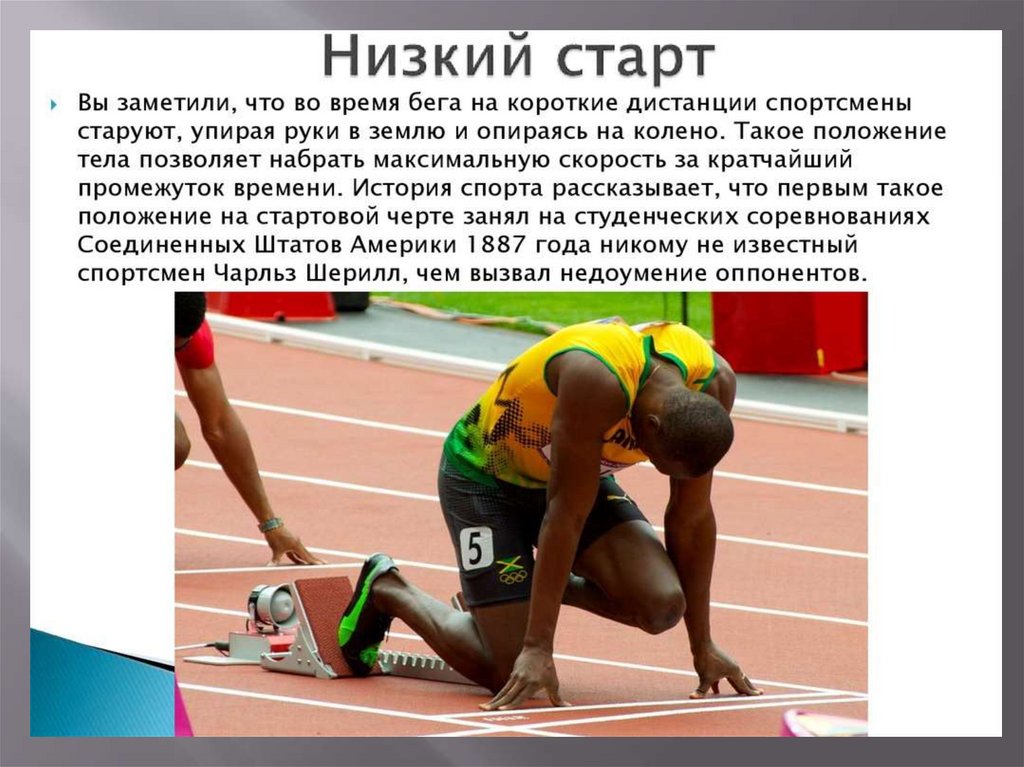 Низкий старт

Вы заметили, что во время бега на короткие дистанции спортсмены старуют, упирая руки в землю и опираясь на колено. Такое положение тела позволяет набрать максимальную скорость за кратчайший промежуток времени. История спорта рассказывает, что первым такое положение на стартовой черте занял на студенческих соревнованиях Соединенных Штатов Америки 1887 года никому не известный спортсмен Чарльз Шерилл, чем вызвал недоумение оппонентов.

5